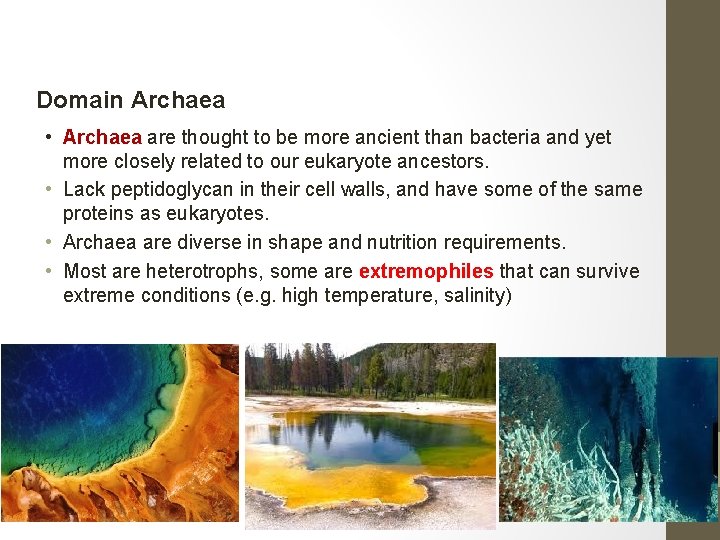 Domain Archaea

• Archaea are thought to be more ancient than bacteria and yet more closely related to our eukaryote ancestors.
• Lack peptidoglycan in their cell walls, and have some of the same proteins as eukaryotes.
• Archaea are diverse in shape and nutrition requirements.
• Most are heterotrophs, some are extremophiles that can survive extreme conditions (e.g. high temperature, salinity)